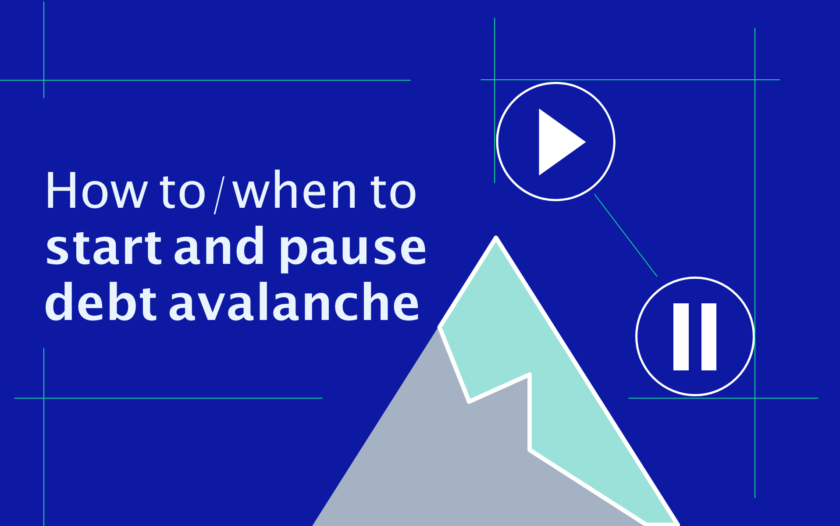 How to / when to
start and pause
debt avalanche